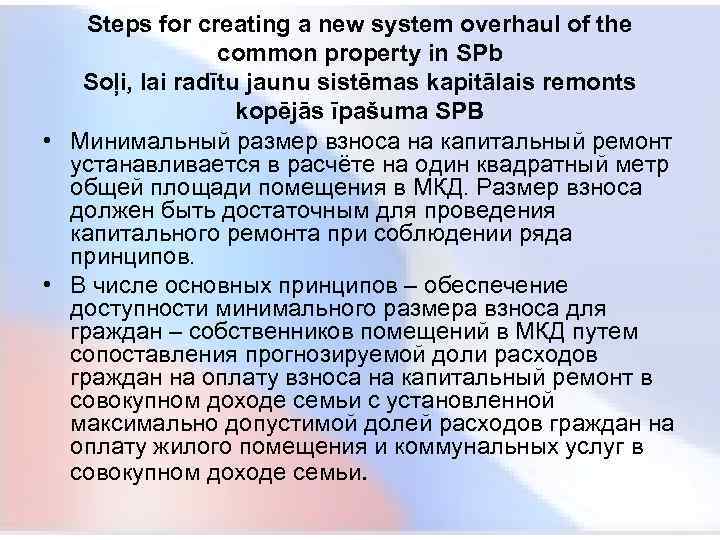 Steps for creating a new system overhaul of the common property in SPb
Soļi, lai radītu jaunu sistēmas kapitālais remonts kopējās īpašuma SPB

• Минимальный размер взноса на капитальный ремонт устанавливается в расчёте на один квадратный метр общей площади помещения в МКД. Размер взноса должен быть достаточным для проведения капитального ремонта при соблюдении ряда принципов.

• В числе основных принципов – обеспечение доступности минимального размера взноса для граждан – собственников помещений в МКД путем сопоставления прогнозируемой доли расходов граждан на оплату взноса на капитальный ремонт в совокупном доходе семьи с установленной максимально допустимой долей расходов граждан на оплату жилого помещения и коммунальных услуг в совокупном доходе семьи.